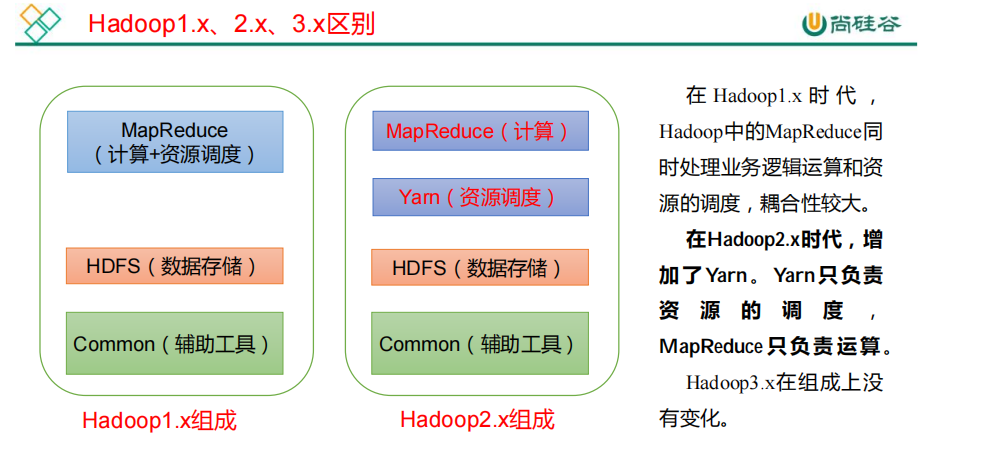 Hadoop1.x、2.x、3.x区别

尚硅谷

MapReduce
（计算+资源调度）

HDFS（数据存储）

Common（辅助工具）

Hadoop1.x组成

MapReduce（计算）

Yarn（资源调度）

HDFS（数据存储）

Common（辅助工具）

Hadoop2.x组成

在 Hadoop1.x 时代，Hadoop中的MapReduce同时处理业务逻辑运算和资源的调度，耦合性较大。

在Hadoop2.x时代，增加了Yarn。Yarn只负责资源的调度，MapReduce只负责运算。

Hadoop3.x在组成上没有变化。